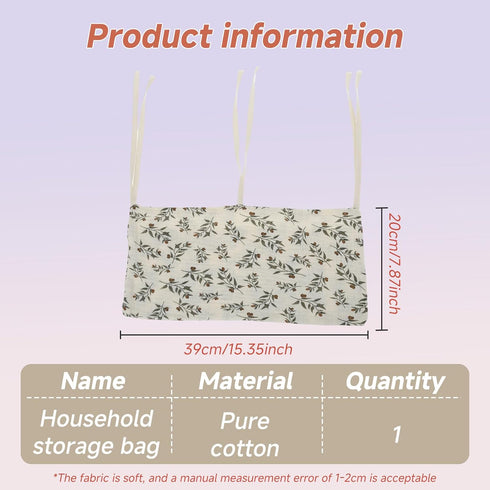 Product information

20cm/7.87inch

39cm/15.35inch

| Name | Material | Quantity |
|---|---|---|
| Household storage bag | Pure cotton | 1 |

*The fabric is soft, and a manual measurement error of 1-2cm is acceptable